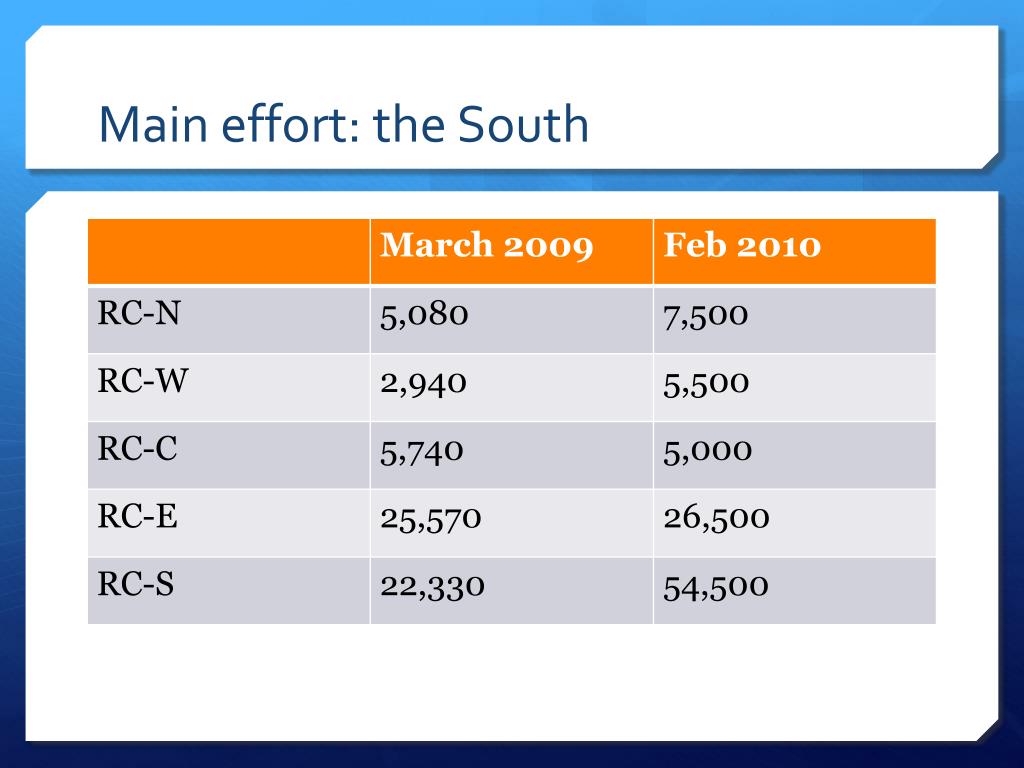 Main effort: the South

| | March 2009 | Feb 2010 |
|---|---|---|
| RC-N | 5,080 | 7,500 |
| RC-W | 2,940 | 5,500 |
| RC-C | 5,740 | 5,000 |
| RC-E | 25,570 | 26,500 |
| RC-S | 22,330 | 54,500 |